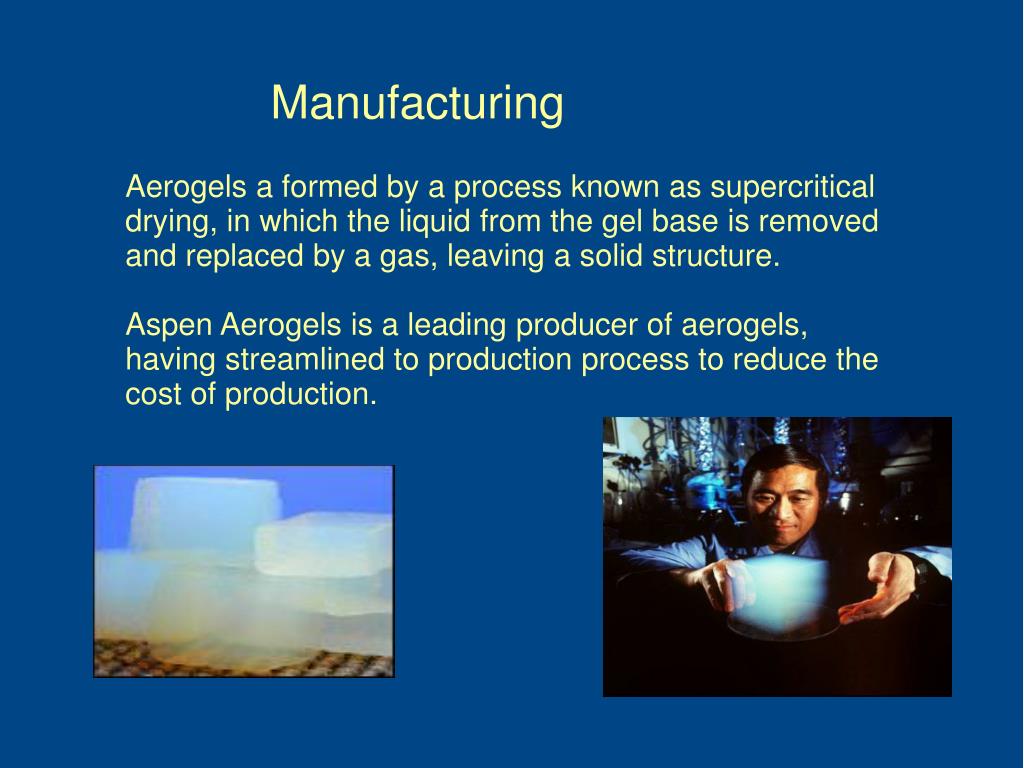 Manufacturing

Aerogels a formed by a process known as supercritical drying, in which the liquid from the gel base is removed and replaced by a gas, leaving a solid structure.

Aspen Aerogels is a leading producer of aerogels, having streamlined to production process to reduce the cost of production.